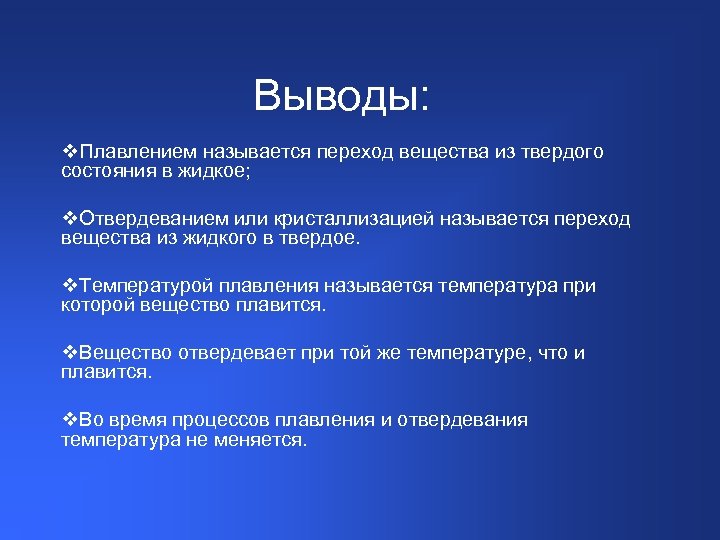 Выводы:

❖Плавлением называется переход вещества из твердого состояния в жидкое;

❖Отвердеванием или кристаллизацией называется переход вещества из жидкого в твердое.

❖Температурой плавления называется температура при которой вещество плавится.

❖Вещество отвердевает при той же температуре, что и плавится.

❖Во время процессов плавления и отвердевания температура не меняется.